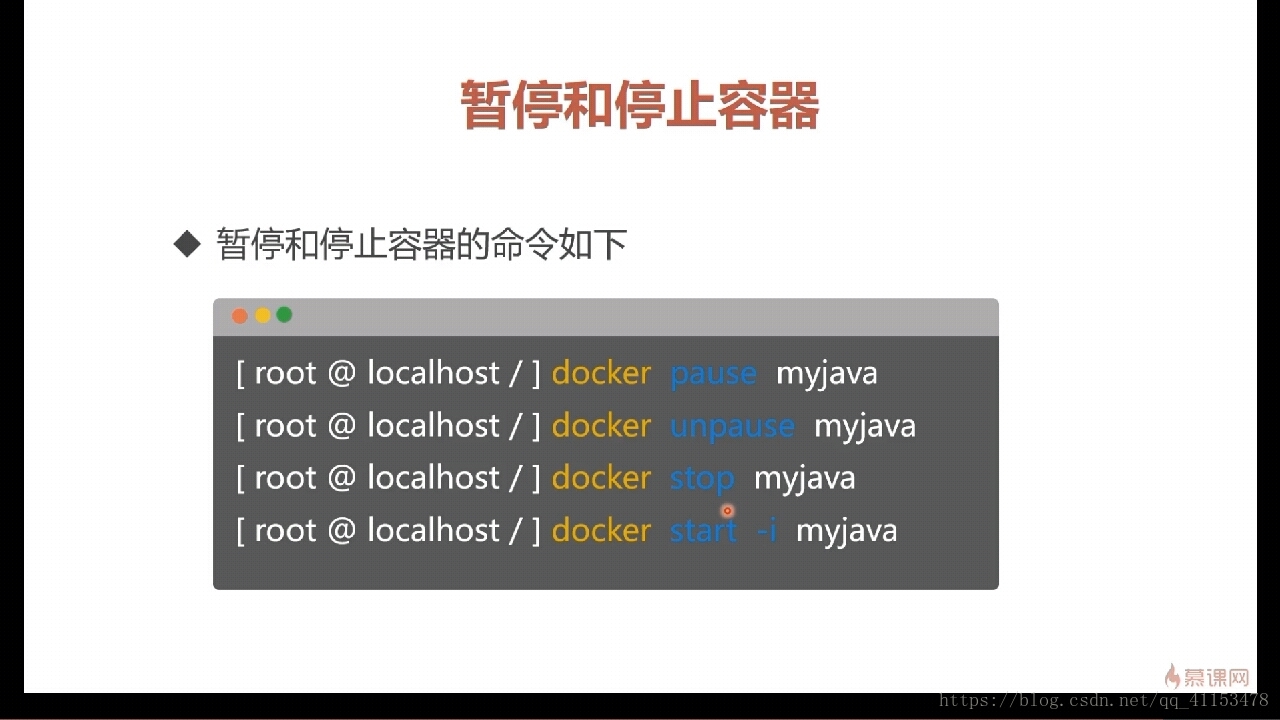 暂停和停止容器

◆ 暂停和停止容器的命令如下

[ root @ localhost / ] docker pause myjava
[ root @ localhost / ] docker unpause myjava
[ root @ localhost / ] docker stop myjava
[ root @ localhost / ] docker start -i myjava

慕课网

https://blog.csdn.net/qq_41153478